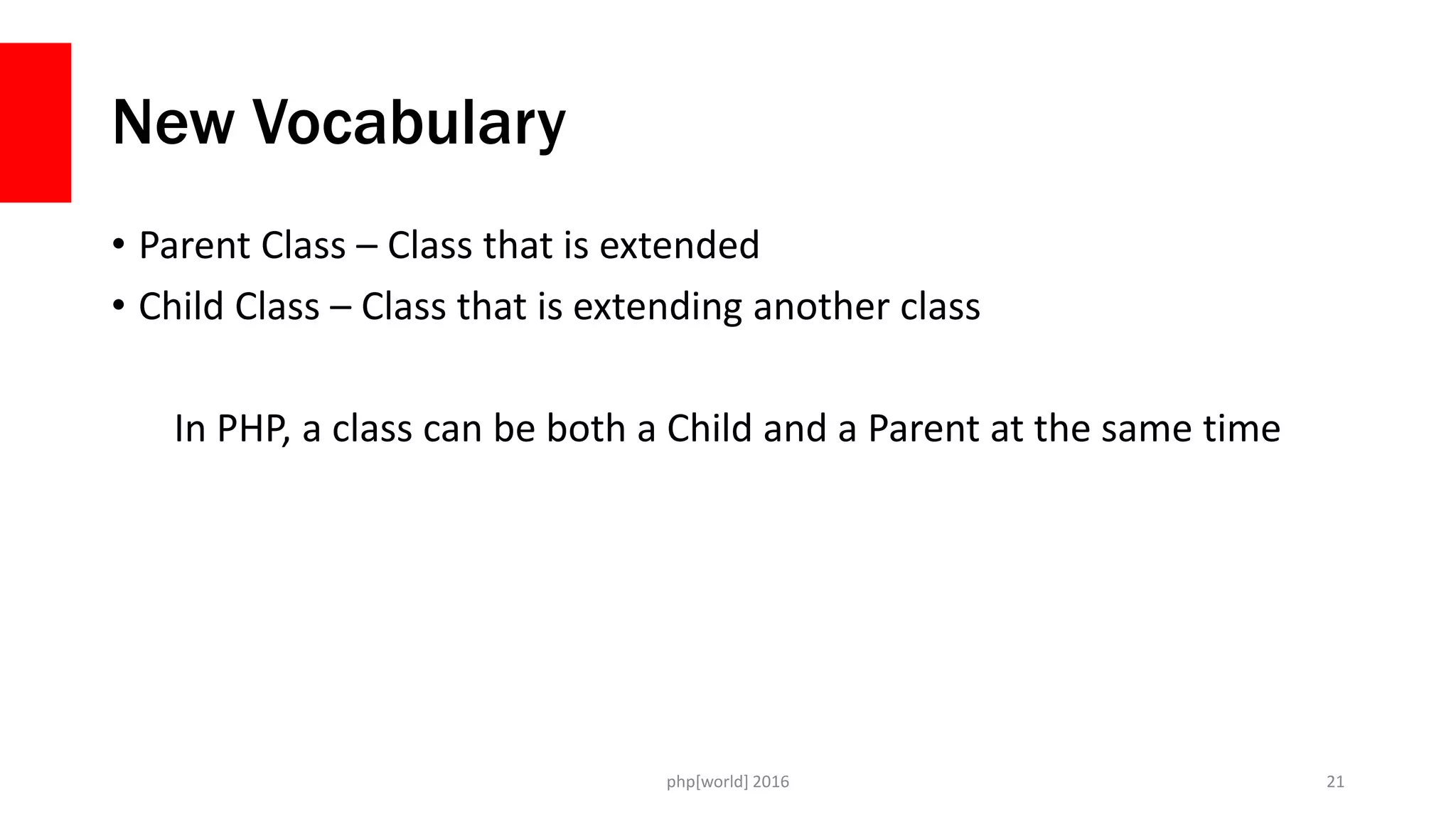 New Vocabulary

• Parent Class – Class that is extended
• Child Class – Class that is extending another class

In PHP, a class can be both a Child and a Parent at the same time

php[world] 2016

21